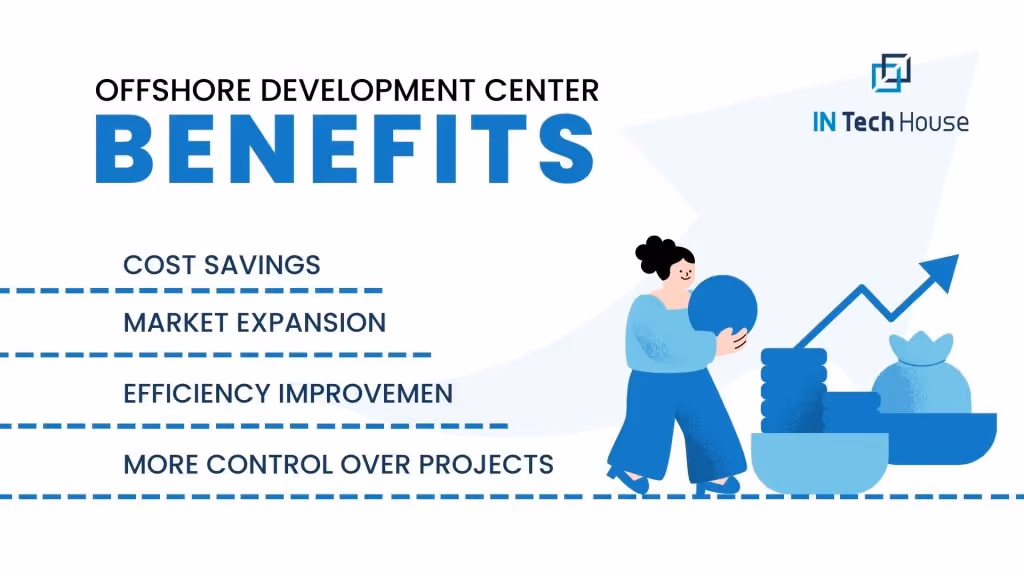 OFFSHORE DEVELOPMENT CENTER
BENEFITS

IN Tech House

COST SAVINGS

MARKET EXPANSION

EFFICIENCY IMPROVEMEN

MORE CONTROL OVER PROJECTS